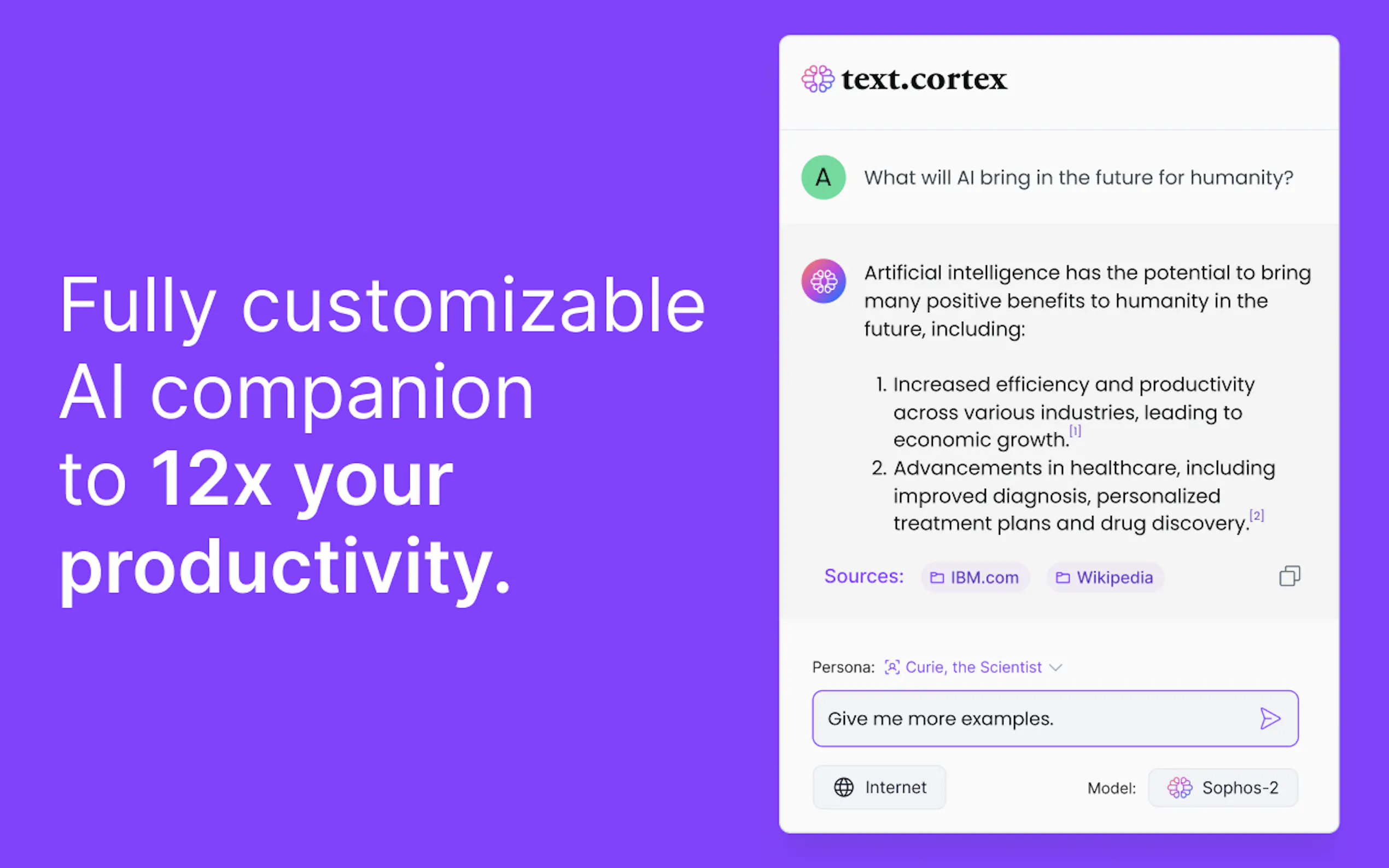 Fully customizable AI companion to 12x your productivity.

text.cortex

A What will AI bring in the future for humanity?

Artificial intelligence has the potential to bring many positive benefits to humanity in the future, including:

1. Increased efficiency and productivity across various industries, leading to economic growth.[1]
2. Advancements in healthcare, including improved diagnosis, personalized treatment plans and drug discovery.[2]

Sources: IBM.com Wikipedia

Persona: Curie, the Scientist

Give me more examples.

Internet

Model: Sophos-2